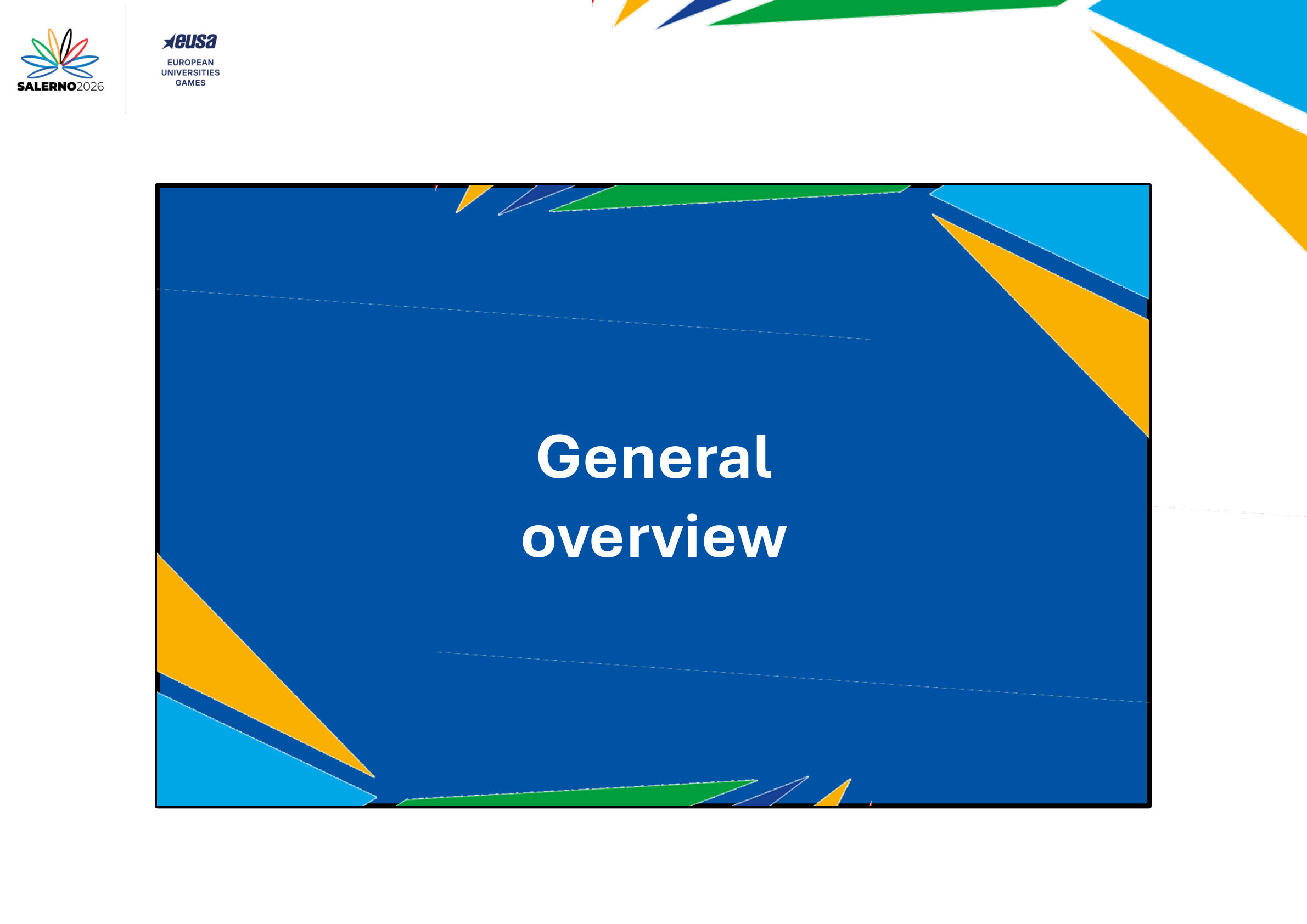 SALERNO2026

eusa
EUROPEAN UNIVERSITIES GAMES

General overview